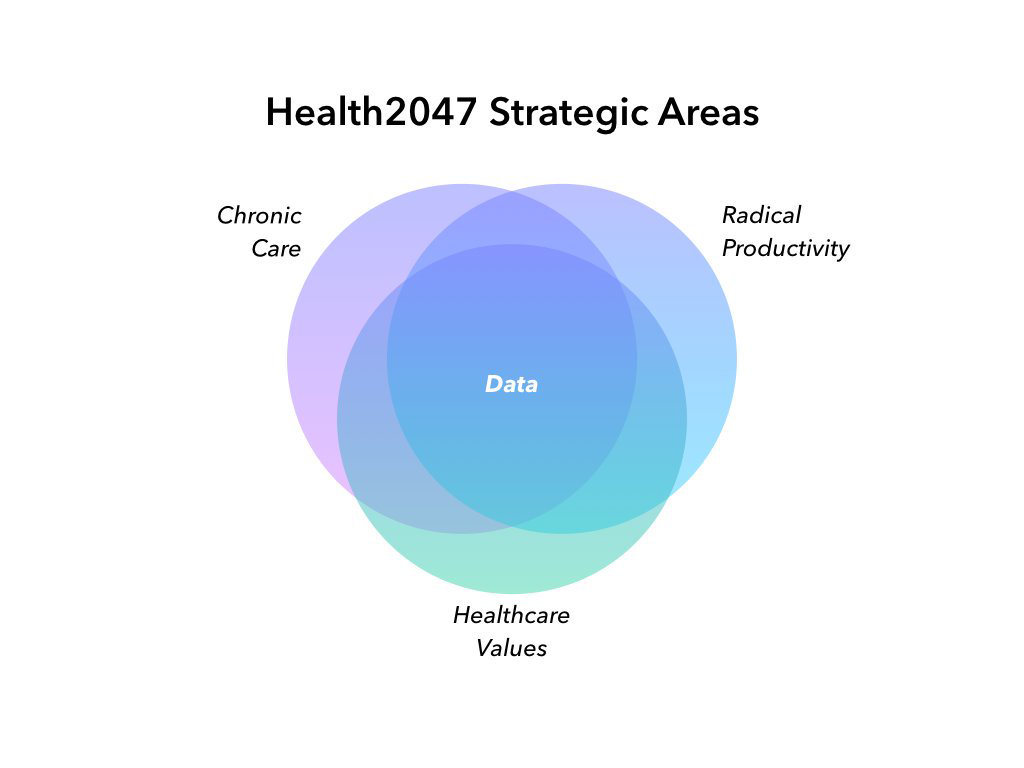 Health2047 Strategic Areas

Chronic Care

Radical Productivity

Data

Healthcare Values